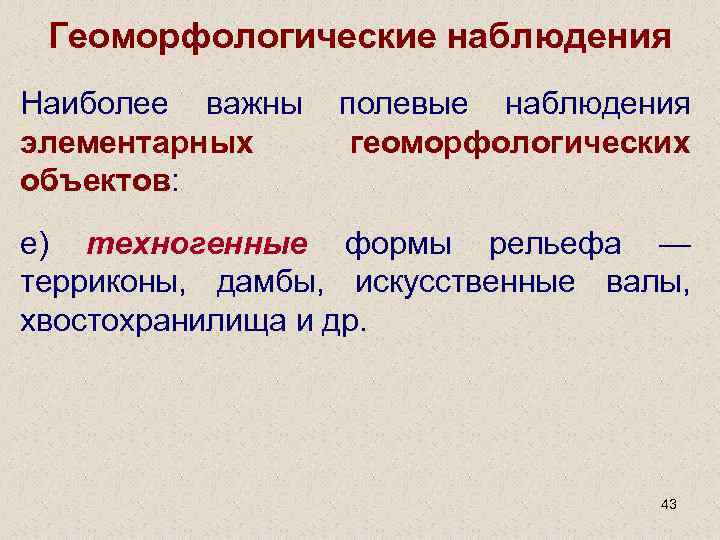 Геоморфологические наблюдения

Наиболее важны полевые наблюдения элементарных геоморфологических объектов:

е) техногенные формы рельефа — терриконы, дамбы, искусственные валы, хвостохранилища и др.

43